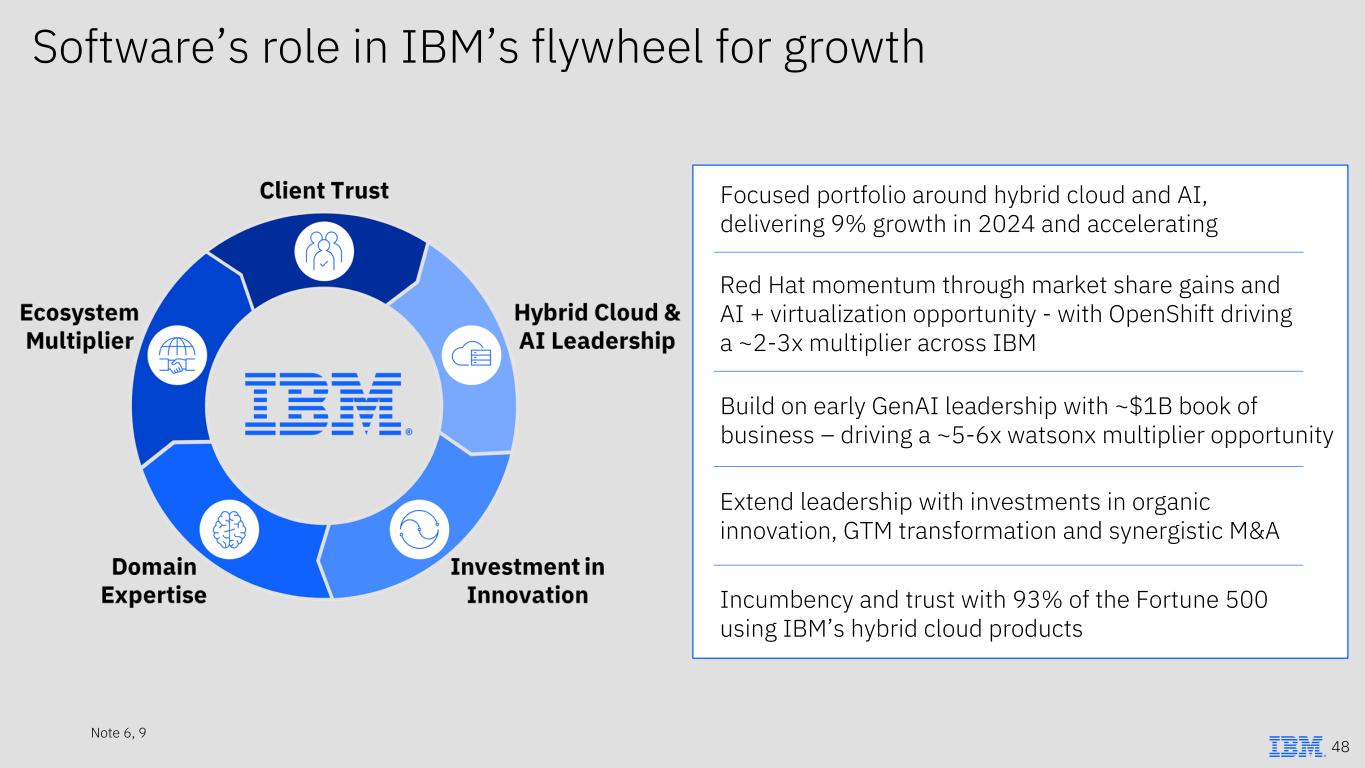 Software's role in IBM's flywheel for growth

Client Trust

Hybrid Cloud & AI Leadership

Investment in Innovation

Domain Expertise

Ecosystem Multiplier

IBM

Focused portfolio around hybrid cloud and AI, delivering 9% growth in 2024 and accelerating

Red Hat momentum through market share gains and AI + virtualization opportunity - with OpenShift driving a ~2-3x multiplier across IBM

Build on early GenAI leadership with ~$1B book of business – driving a ~5-6x watsonx multiplier opportunity

Extend leadership with investments in organic innovation, GTM transformation and synergistic M&A

Incumbency and trust with 93% of the Fortune 500 using IBM's hybrid cloud products

Note 6, 9

IBM 48